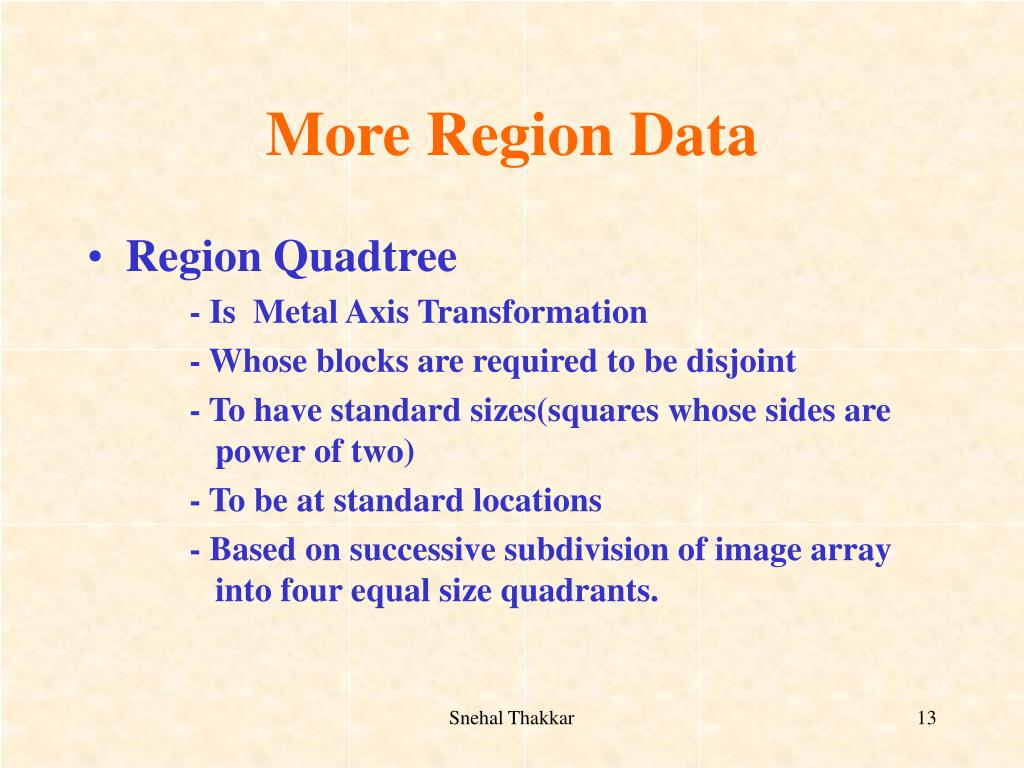 More Region Data

• Region Quadtree

- Is Metal Axis Transformation

- Whose blocks are required to be disjoint

- To have standard sizes(squares whose sides are power of two)

- To be at standard locations

- Based on successive subdivision of image array into four equal size quadrants.

Snehal Thakkar

13